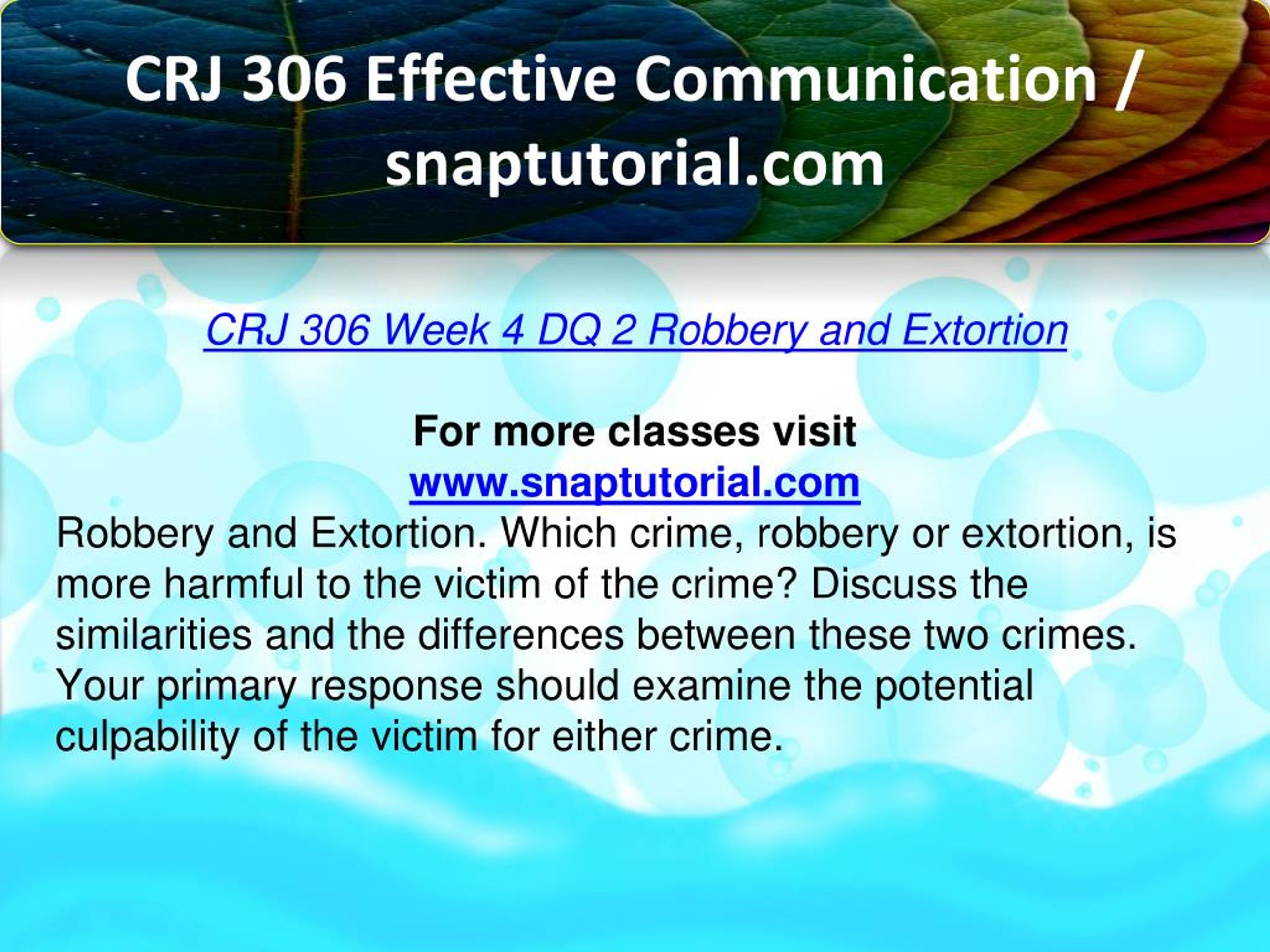 CRJ 306 Effective Communication / snaptutorial.com

CRJ 306 Week 4 DQ 2 Robbery and Extortion

For more classes visit
www.snaptutorial.com
Robbery and Extortion. Which crime, robbery or extortion, is more harmful to the victim of the crime? Discuss the similarities and the differences between these two crimes. Your primary response should examine the potential culpability of the victim for either crime.